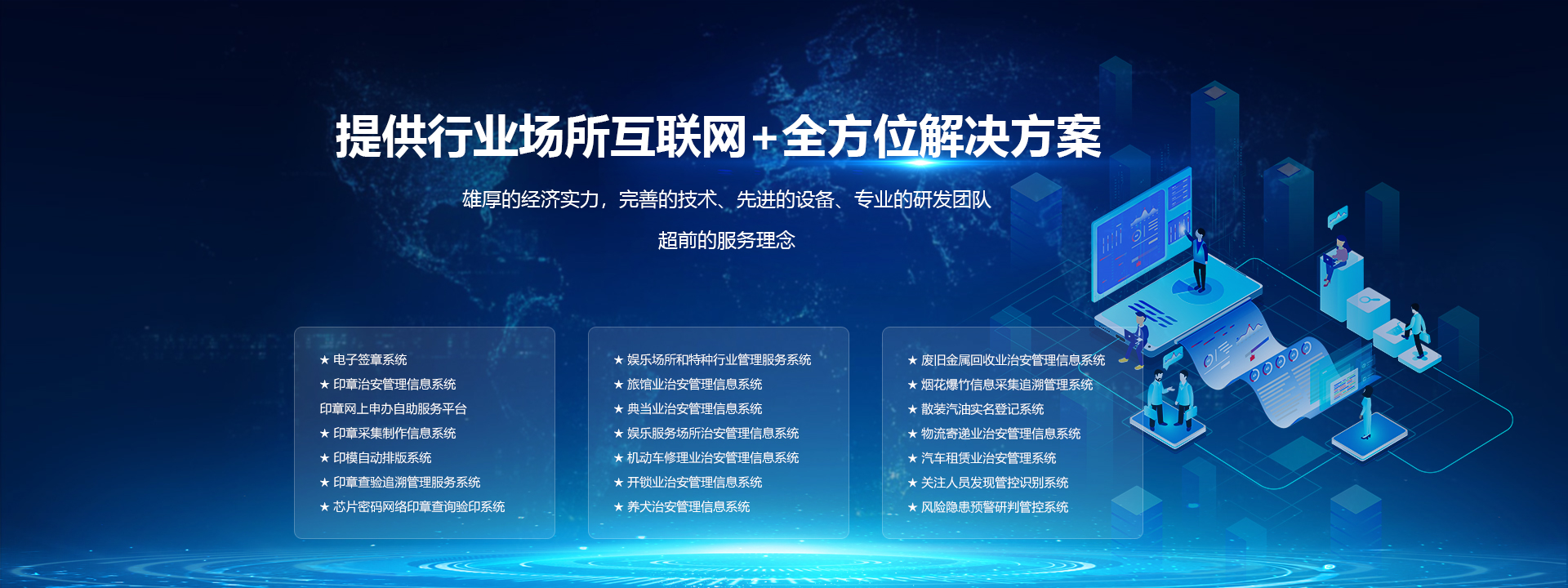 提供行业场所互联网+全方位解决方案

雄厚的经济实力，完善的技术、先进的设备、专业的研发团队

超前的服务理念

★ 电子签章系统
★ 印章治安管理信息系统
印章网上申办自助服务平台
★ 印章采集制作信息系统
★ 印模自动排版系统
★ 印章查验追溯管理服务系统
★ 芯片密码网络印章查询验印系统

★ 娱乐场所和特种行业管理服务系统
★ 旅馆业治安管理信息系统
★ 典当业治安管理信息系统
★ 娱乐服务场所治安管理信息系统
★ 机动车修理业治安管理信息系统
★ 开锁业治安管理信息系统
★ 养犬治安管理信息系统

★ 废旧金属回收业治安管理信息系统
★ 烟花爆竹信息采集追溯管理系统
★ 散装汽油实名登记系统
★ 物流寄递业治安管理信息系统
★ 汽车租赁业治安管理系统
★ 关注人员发现管控识别系统
★ 风险隐患预警研判管控系统